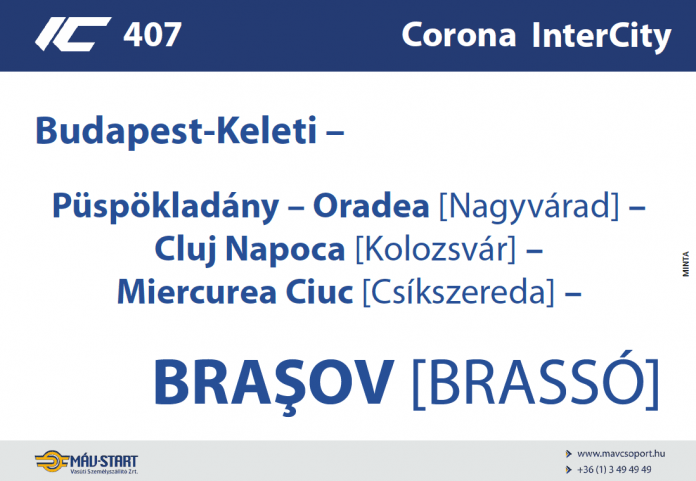 IC 407

Corona InterCity

Budapest-Keleti –

Püspökladány – Oradea [Nagyvárad] –
Cluj Napoca [Kolozsvár] –
Miercurea Ciuc [Csíkszereda] –

BRAŞOV [BRASSÓ]

MINTA

MÁV-START
Vasúti Személyszállító Zrt.

www.mavcsoport.hu
+36 (1) 3 49 49 49